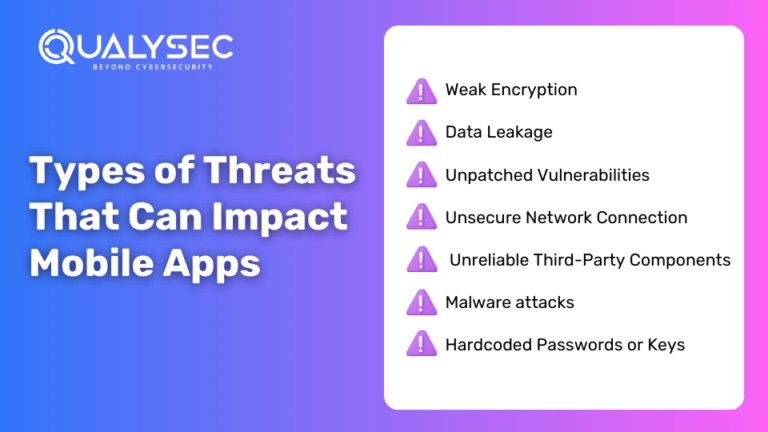 QUALYSEC
BEYOND CYBERSECURITY

Types of Threats That Can Impact Mobile Apps

Weak Encryption

Data Leakage

Unpatched Vulnerabilities

Unsecure Network Connection

Unreliable Third-Party Components

Malware attacks

Hardcoded Passwords or Keys